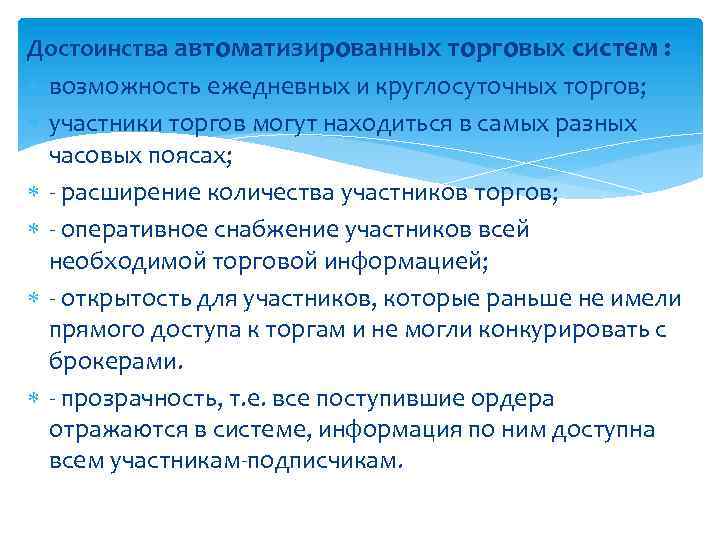 Достоинства автоматизированных торговых систем :
возможность ежедневных и круглосуточных торгов;
участники торгов могут находиться в самых разных часовых поясах;
- расширение количества участников торгов;
- оперативное снабжение участников всей необходимой торговой информацией;
- открытость для участников, которые раньше не имели прямого доступа к торгам и не могли конкурировать с брокерами.
- прозрачность, т.е. все поступившие ордера отражаются в системе, информация по ним доступна всем участникам-подписчикам.